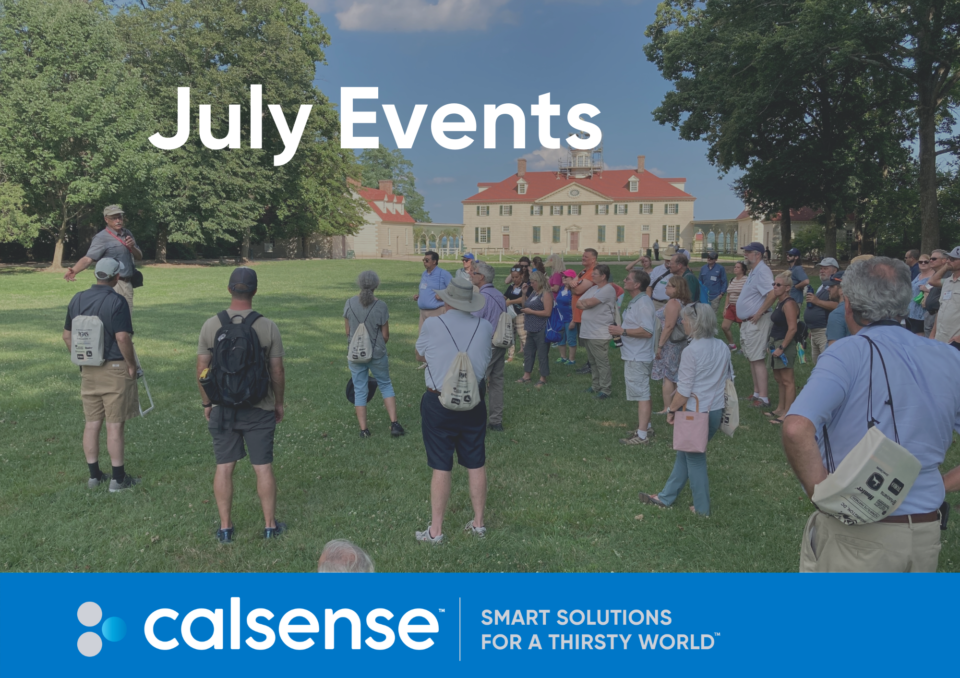 July Events

calsense™

SMART SOLUTIONS FOR A THIRSTY WORLD™